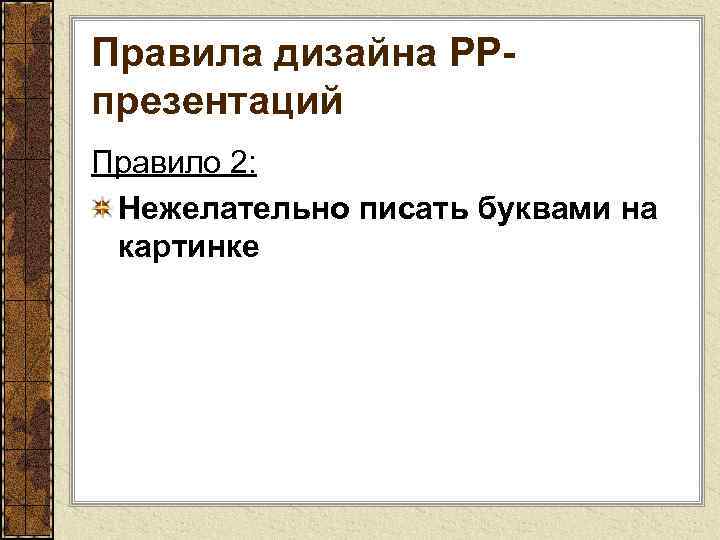 Правила дизайна PP-презентаций

Правило 2:

Нежелательно писать буквами на картинке